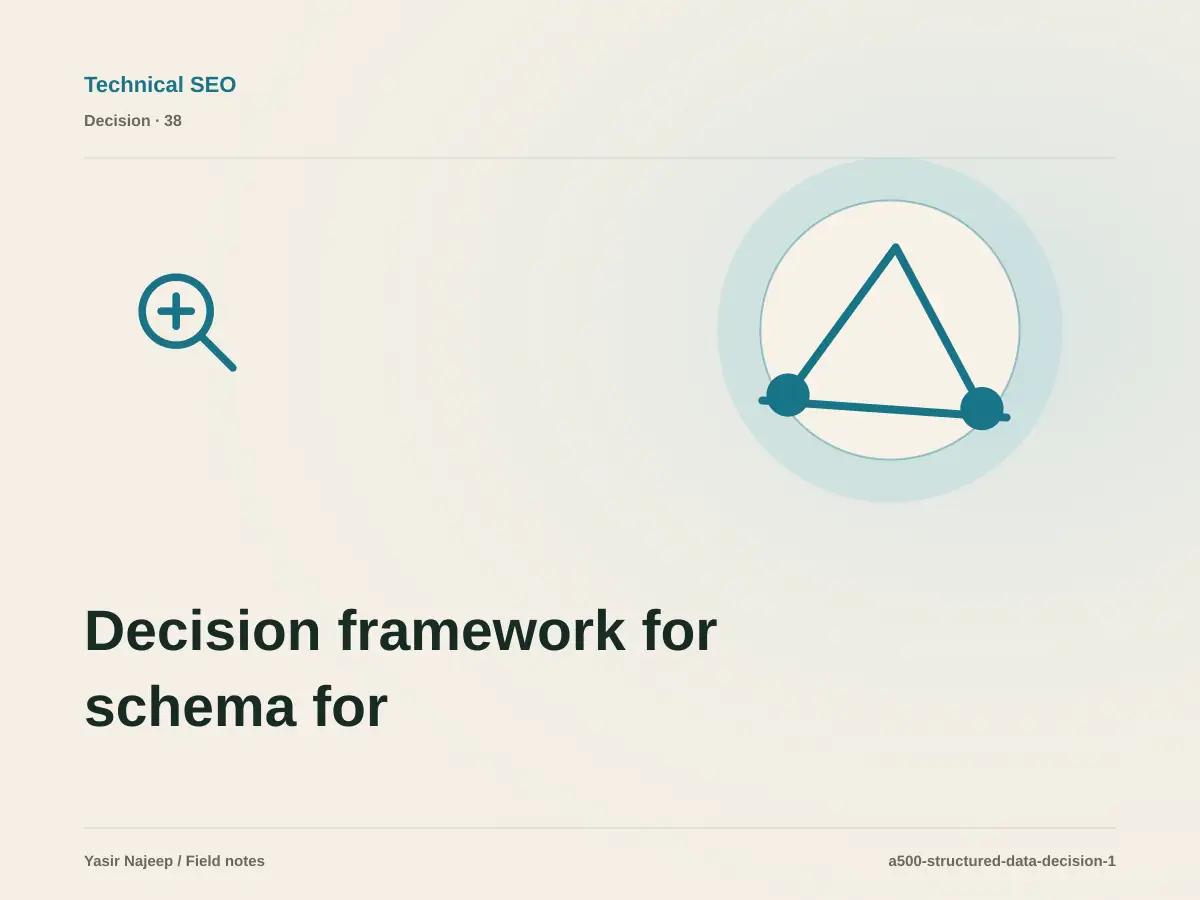 Technical SEO

Decision · 38

Decision framework for schema for

Yasir Najeep / Field notes

a500-structured-data-decision-1